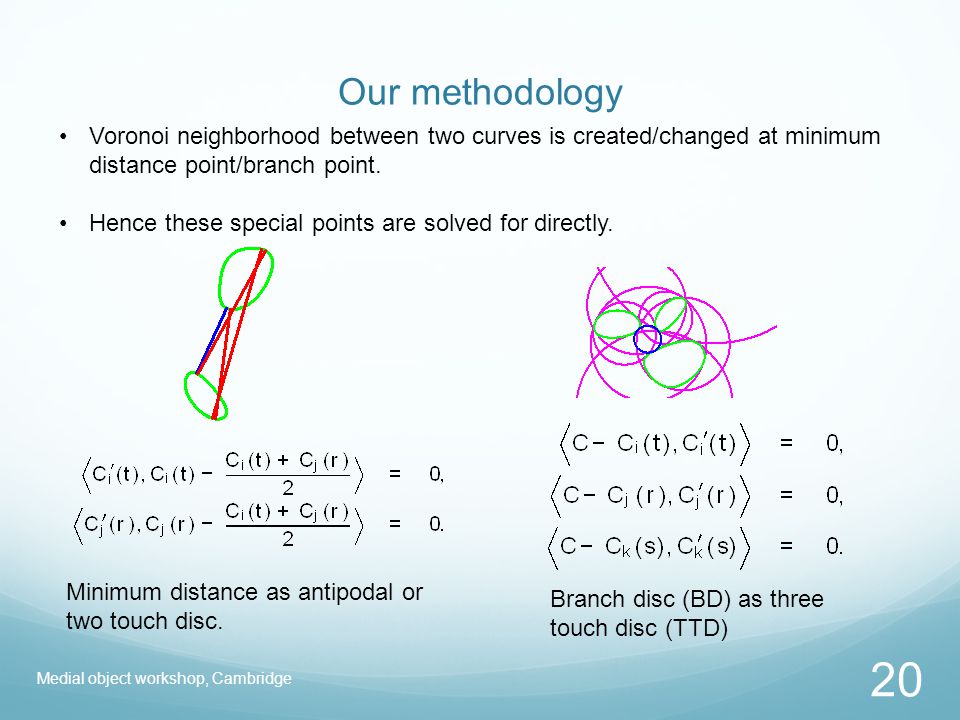 Our methodology

• Voronoi neighborhood between two curves is created/changed at minimum distance point/branch point.

• Hence these special points are solved for directly.

$\left\langle C_i'(t), C_i(t) - \frac{C_i(t) + C_j(r)}{2} \right\rangle = 0,$
$\left\langle C_j'(r), C_j(r) - \frac{C_i(t) + C_j(r)}{2} \right\rangle = 0.$

Minimum distance as antipodal or two touch disc.

$\left\langle C - C_i(t), C_i'(t) \right\rangle = 0,$
$\left\langle C - C_j(r), C_j'(r) \right\rangle = 0,$
$\left\langle C - C_k(s), C_k'(s) \right\rangle = 0.$

Branch disc (BD) as three touch disc (TTD)

Medial object workshop, Cambridge

20